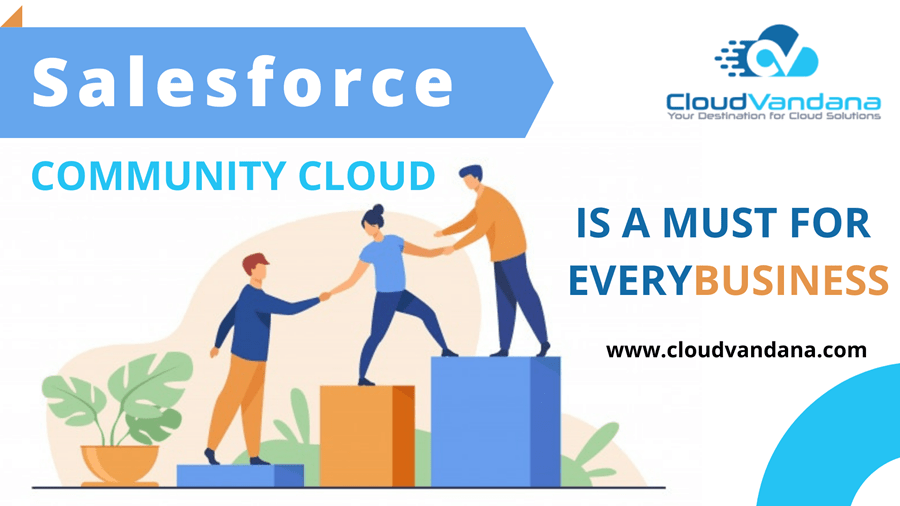 Salesforce

CloudVandana
Your Destination for Cloud Solutions

COMMUNITY CLOUD

IS A MUST FOR EVERYBUSINESS

www.cloudvandana.com